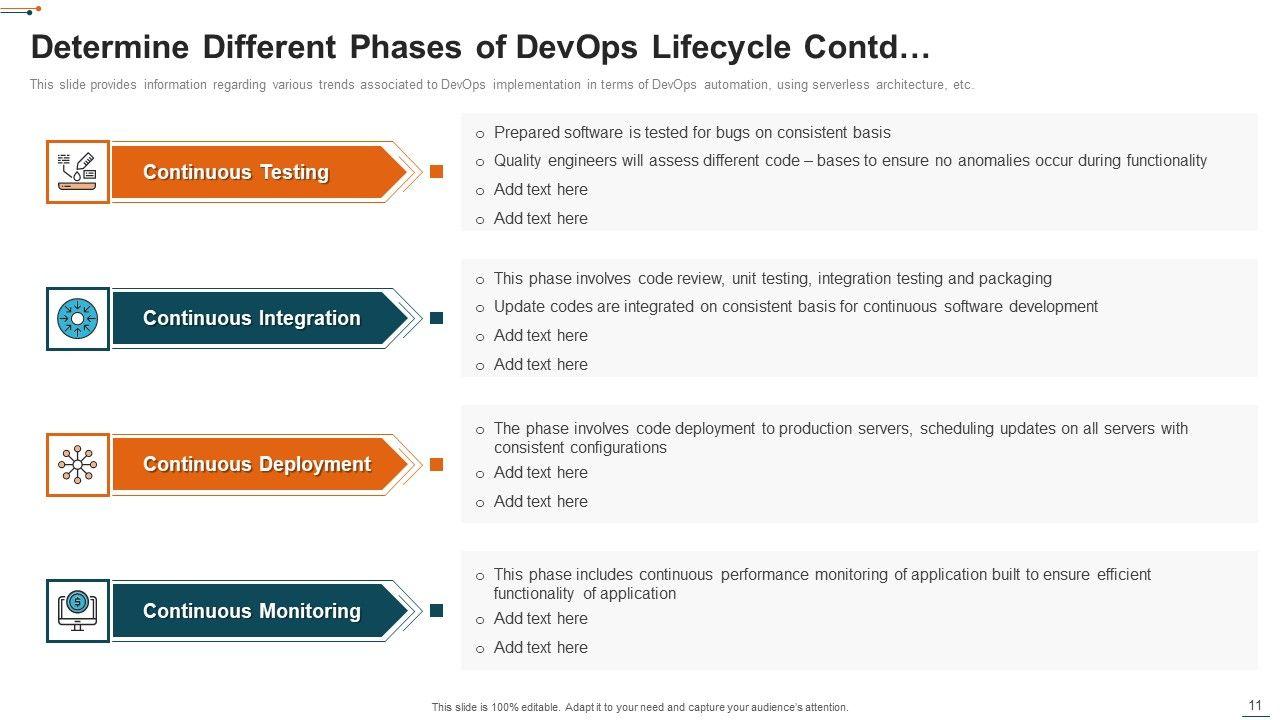 Determine Different Phases of DevOps Lifecycle Contd…

This slide provides information regarding various trends associated to DevOps implementation in terms of DevOps automation, using serverless architecture, etc.

Continuous Testing

o Prepared software is tested for bugs on consistent basis
o Quality engineers will assess different code – bases to ensure no anomalies occur during functionality
o Add text here
o Add text here

Continuous Integration

o This phase involves code review, unit testing, integration testing and packaging
o Update codes are integrated on consistent basis for continuous software development
o Add text here
o Add text here

Continuous Deployment

o The phase involves code deployment to production servers, scheduling updates on all servers with consistent configurations
o Add text here
o Add text here

Continuous Monitoring

o This phase includes continuous performance monitoring of application built to ensure efficient functionality of application
o Add text here
o Add text here

This slide is 100% editable. Adapt it to your need and capture your audience's attention.

11